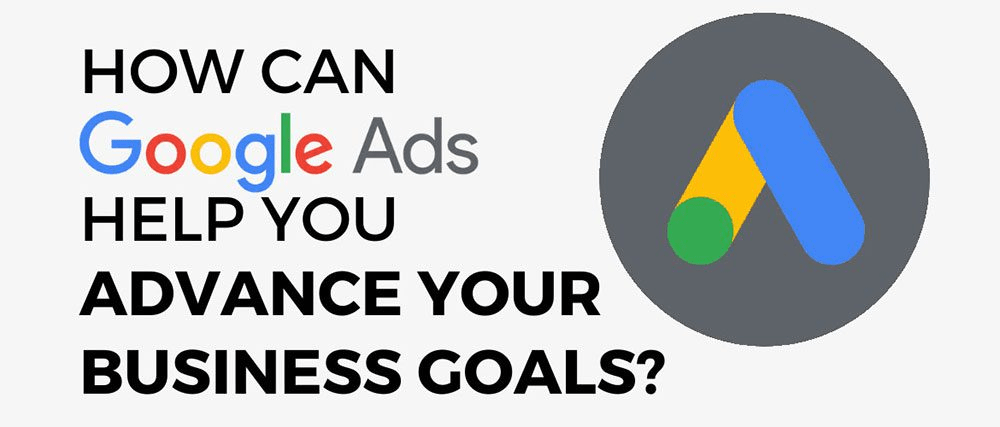 HOW CAN
Google Ads
HELP YOU
ADVANCE YOUR
BUSINESS GOALS?